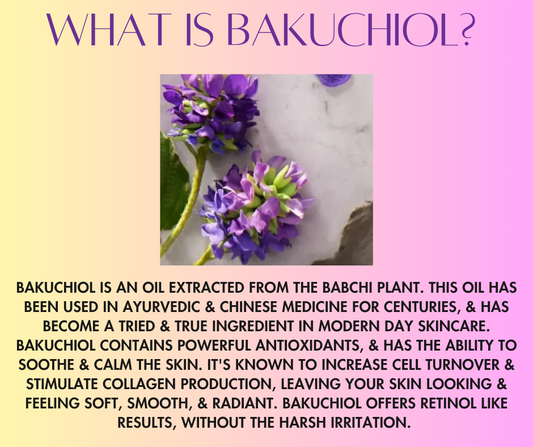 WHAT IS BAKUCHIOL?

BAKUCHIOL IS AN OIL EXTRACTED FROM THE BABCHI PLANT. THIS OIL HAS BEEN USED IN AYURVEDIC & CHINESE MEDICINE FOR CENTURIES, & HAS BECOME A TRIED & TRUE INGREDIENT IN MODERN DAY SKINCARE. BAKUCHIOL CONTAINS POWERFUL ANTIOXIDANTS, & HAS THE ABILITY TO SOOTHE & CALM THE SKIN. IT'S KNOWN TO INCREASE CELL TURNOVER & STIMULATE COLLAGEN PRODUCTION, LEAVING YOUR SKIN LOOKING & FEELING SOFT, SMOOTH, & RADIANT. BAKUCHIOL OFFERS RETINOL LIKE RESULTS, WITHOUT THE HARSH IRRITATION.